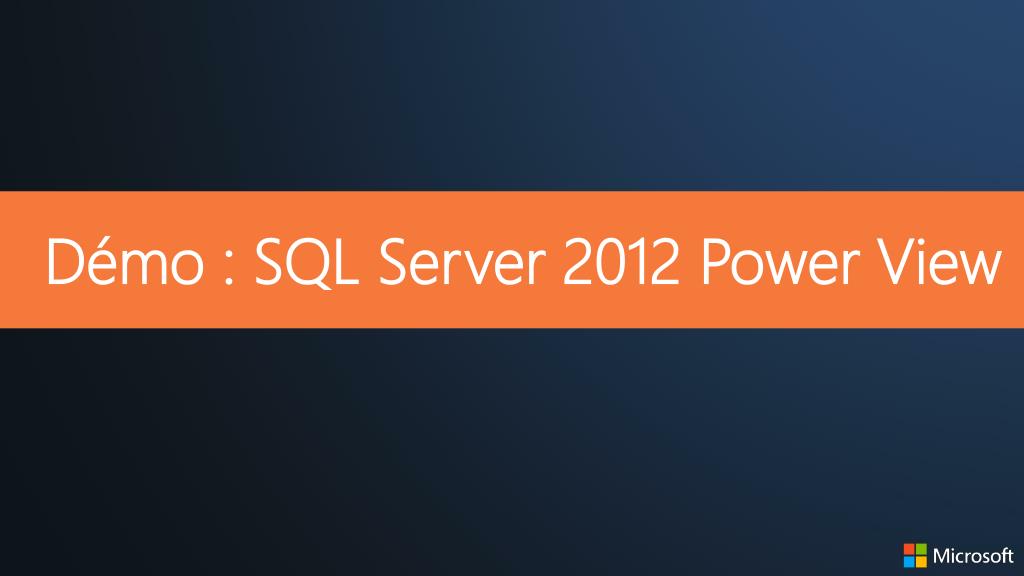 Démo : SQL Server 2012 Power View

Microsoft